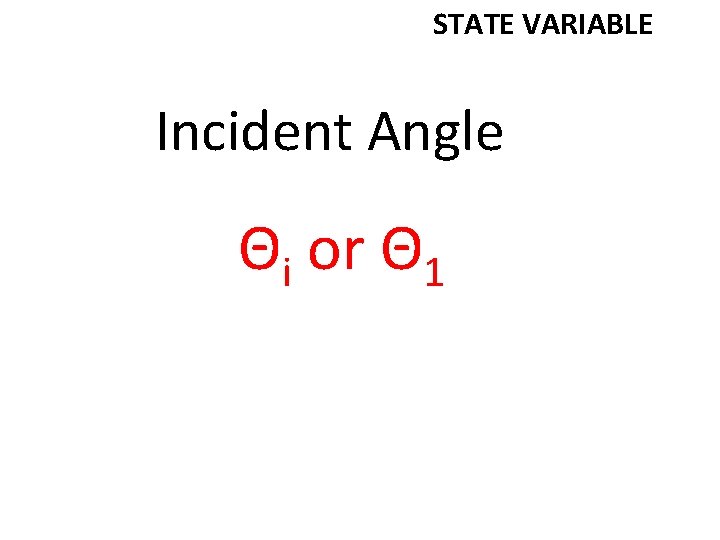 STATE VARIABLE

Incident Angle

$\Theta_i$ or $\Theta_1$